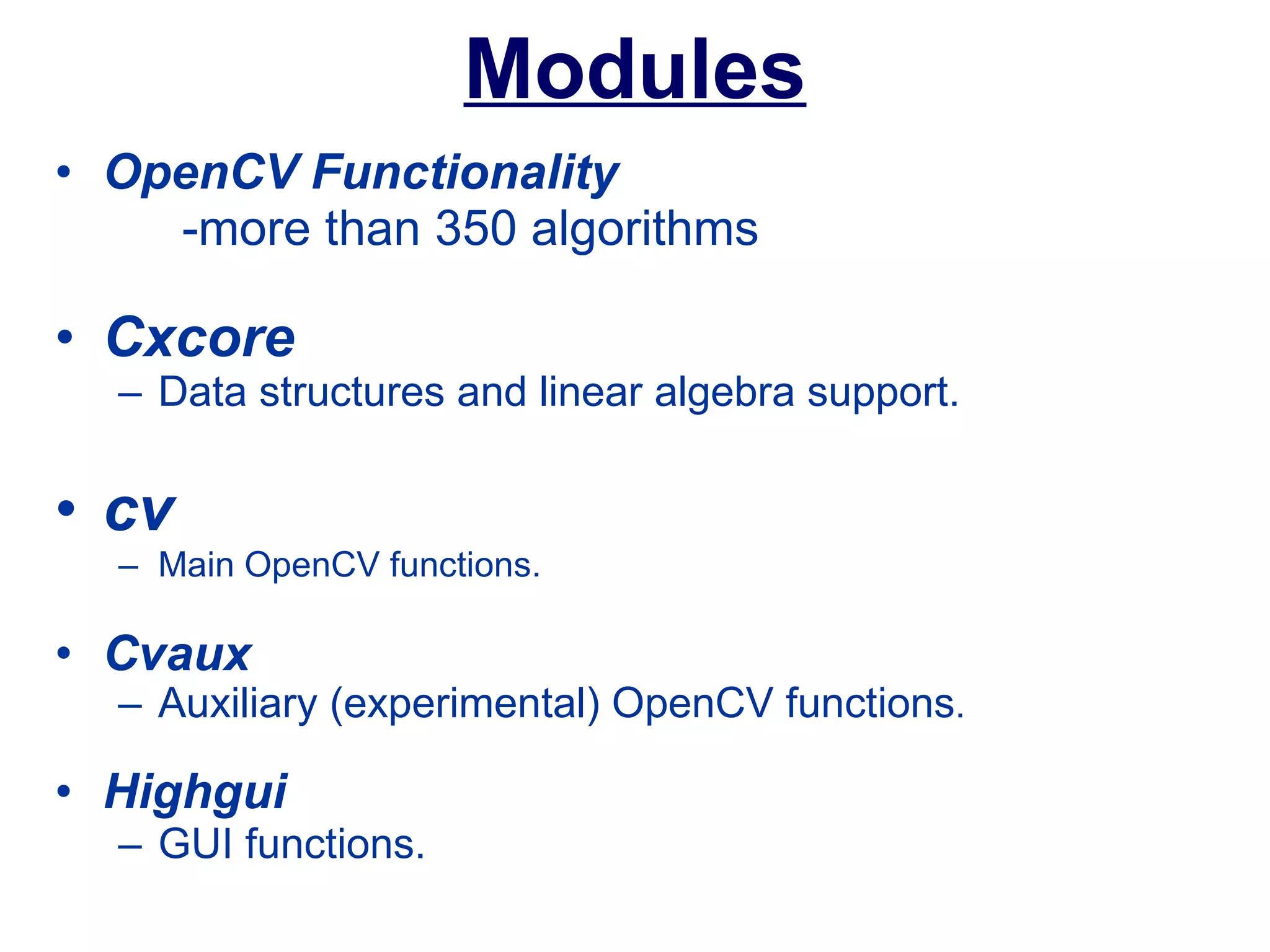 Modules

• OpenCV Functionality
-more than 350 algorithms

• Cxcore
– Data structures and linear algebra support.

• cv
– Main OpenCV functions.

• Cvaux
– Auxiliary (experimental) OpenCV functions.

• Highgui
– GUI functions.